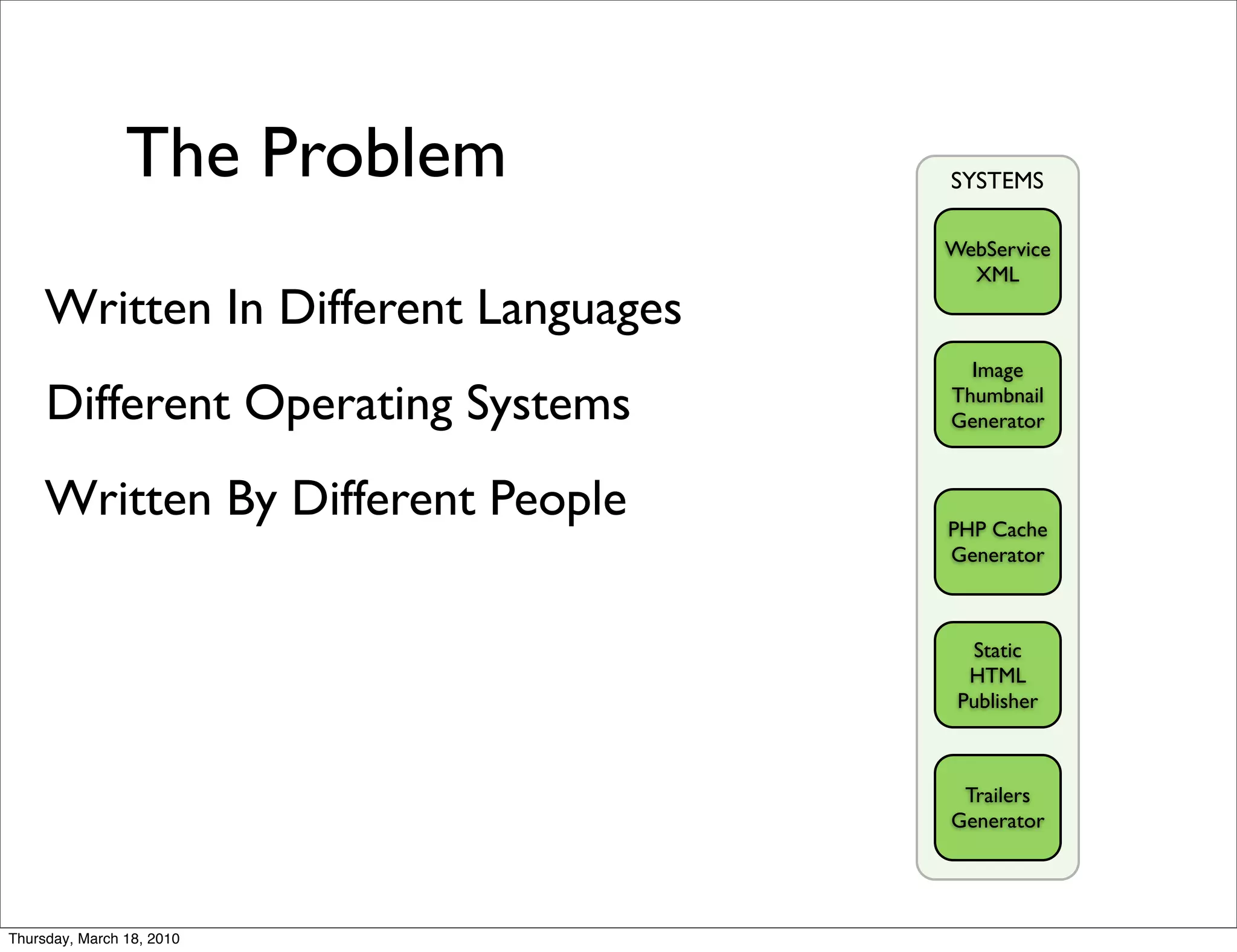 The Problem

Written In Different Languages

Different Operating Systems

Written By Different People

SYSTEMS

WebService XML

Image Thumbnail Generator

PHP Cache Generator

Static HTML Publisher

Trailers Generator

Thursday, March 18, 2010